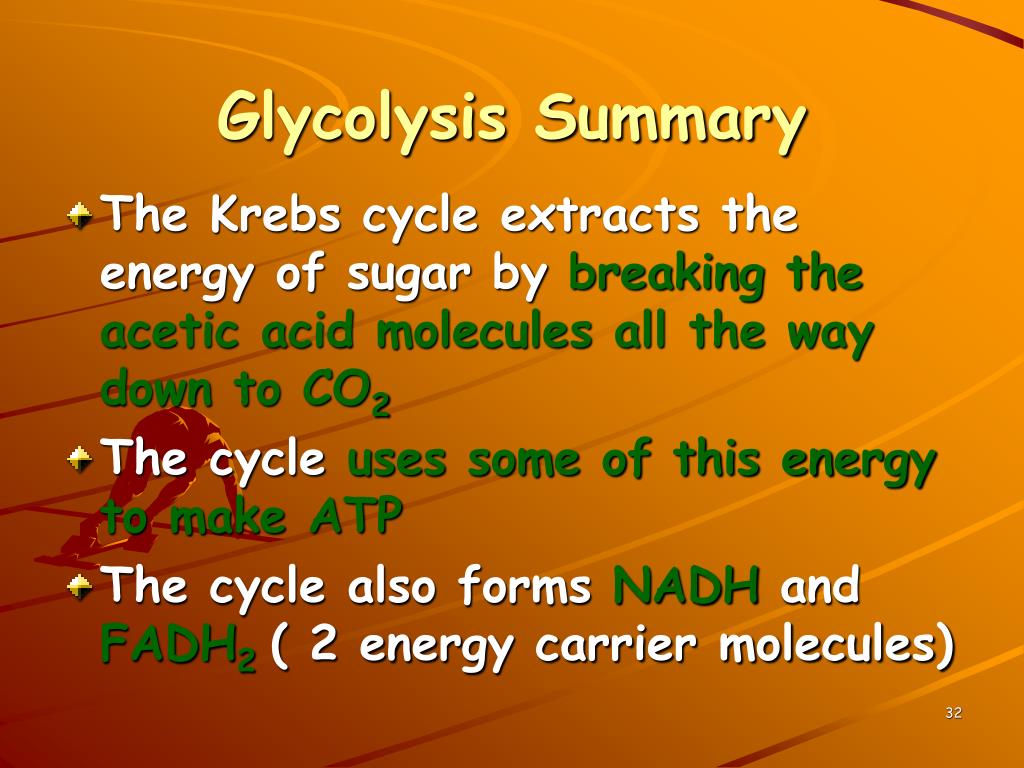 Glycolysis Summary

The Krebs cycle extracts the energy of sugar by breaking the acetic acid molecules all the way down to $CO_2$

The cycle uses some of this energy to make ATP

The cycle also forms NADH and $FADH_2$ ( 2 energy carrier molecules)

32